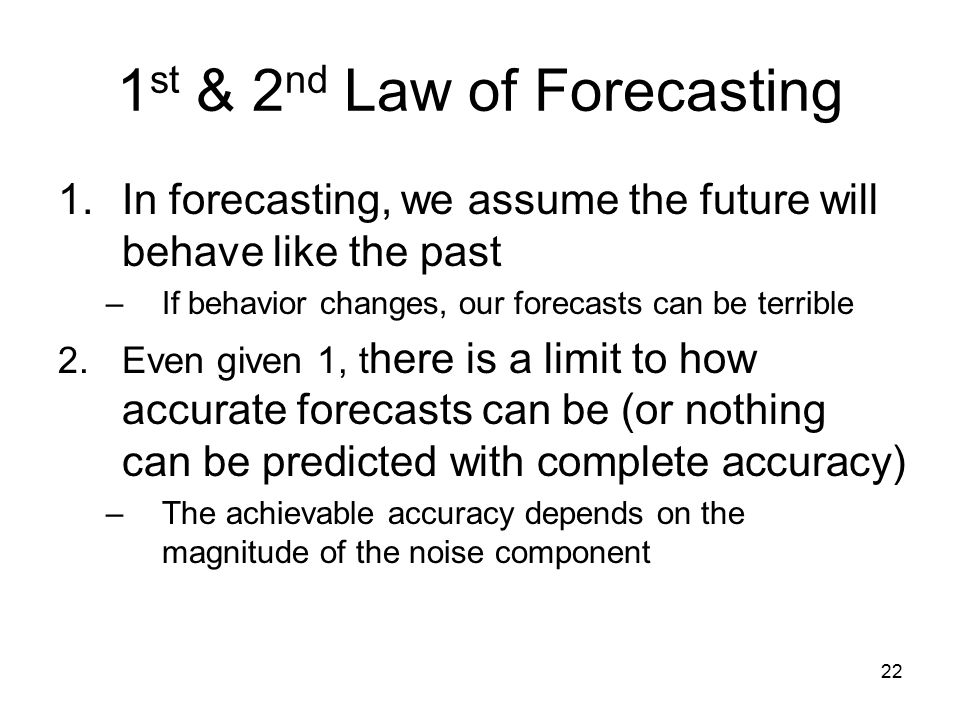 1st & 2nd Law of Forecasting

1. In forecasting, we assume the future will behave like the past
   – If behavior changes, our forecasts can be terrible
2. Even given 1, there is a limit to how accurate forecasts can be (or nothing can be predicted with complete accuracy)
   – The achievable accuracy depends on the magnitude of the noise component

22